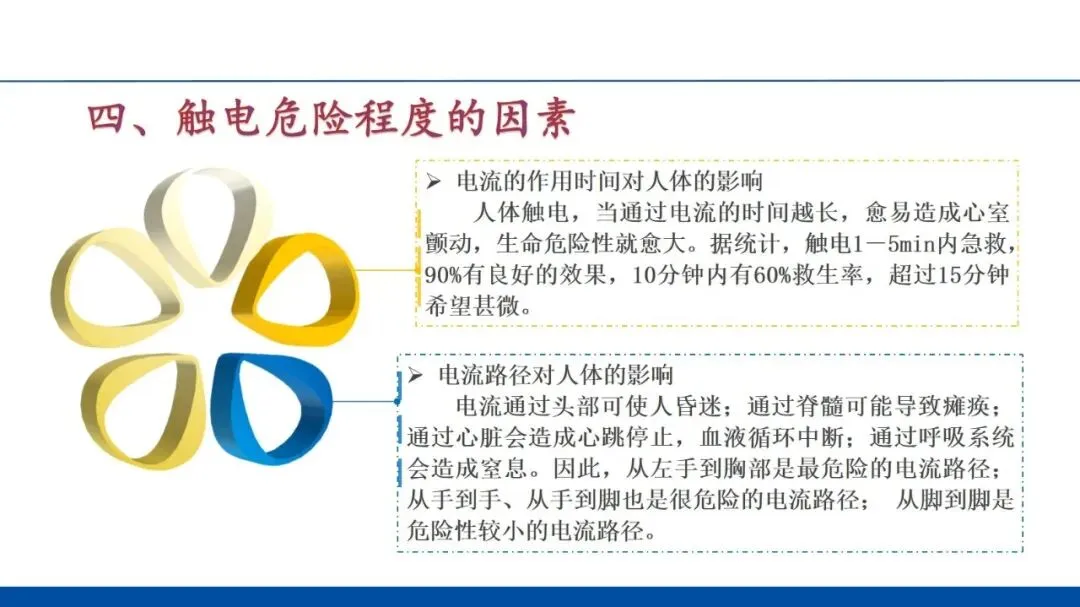 四、触电危险程度的因素

➢ 电流的作用时间对人体的影响

人体触电，当通过电流的时间越长，愈易造成心室颤动，生命危险性就愈大。据统计，触电1－5min内急救，90%有良好的效果，10分钟内有60%救生率，超过15分钟希望甚微。

➢ 电流路径对人体的影响

电流通过头部可使人昏迷；通过脊髓可能导致瘫痪；通过心脏会造成心跳停止，血液循环中断；通过呼吸系统会造成窒息。因此，从左手到胸部是最危险的电流路径；从手到手、从手到脚也是很危险的电流路径；　从脚到脚是危险性较小的电流路径。